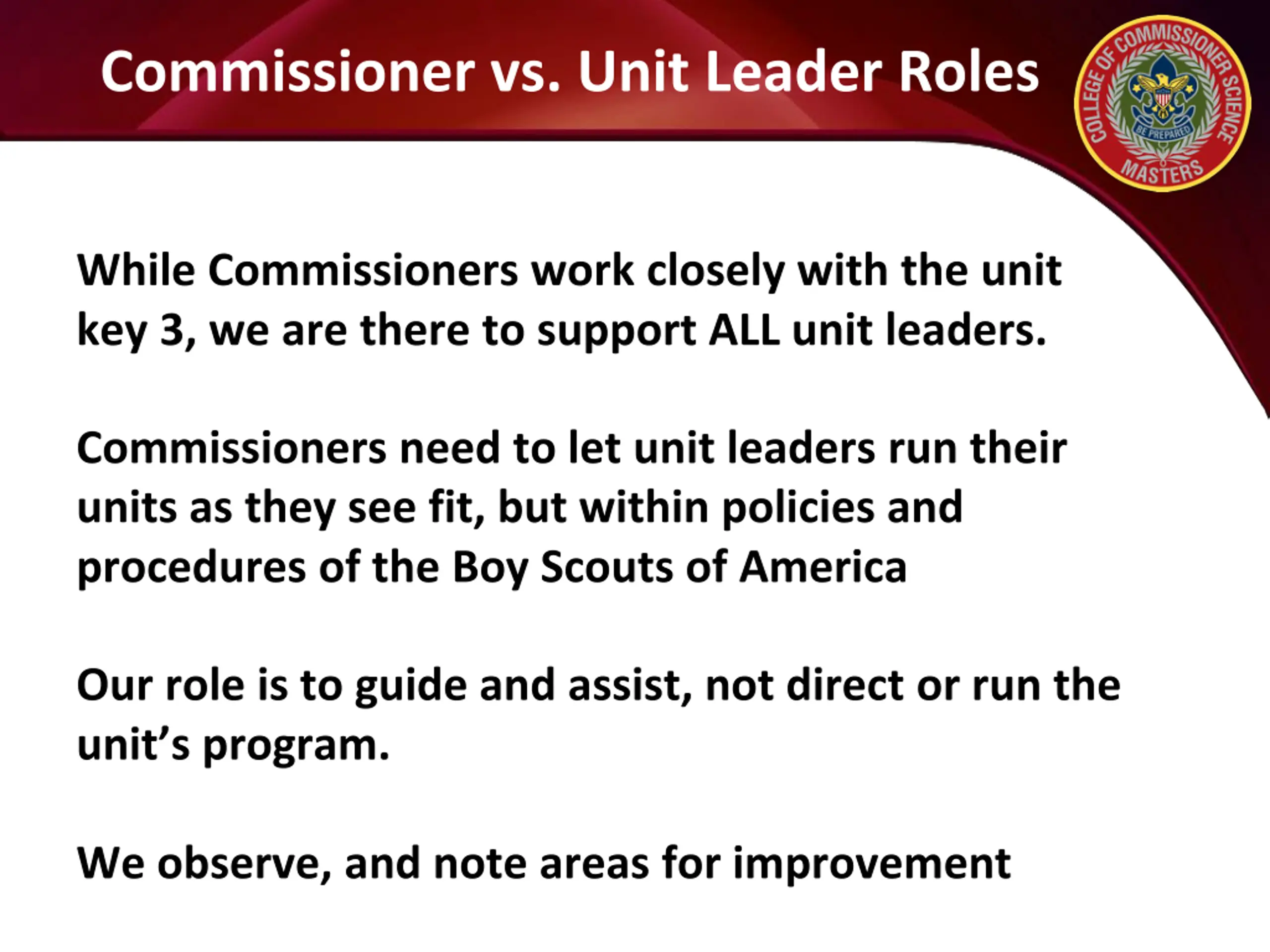 Commissioner vs. Unit Leader Roles

COLLEGE OF COMMISSIONER SCIENCE
BE PREPARED
MASTERS

While Commissioners work closely with the unit key 3, we are there to support ALL unit leaders.

Commissioners need to let unit leaders run their units as they see fit, but within policies and procedures of the Boy Scouts of America

Our role is to guide and assist, not direct or run the unit's program.

We observe, and note areas for improvement